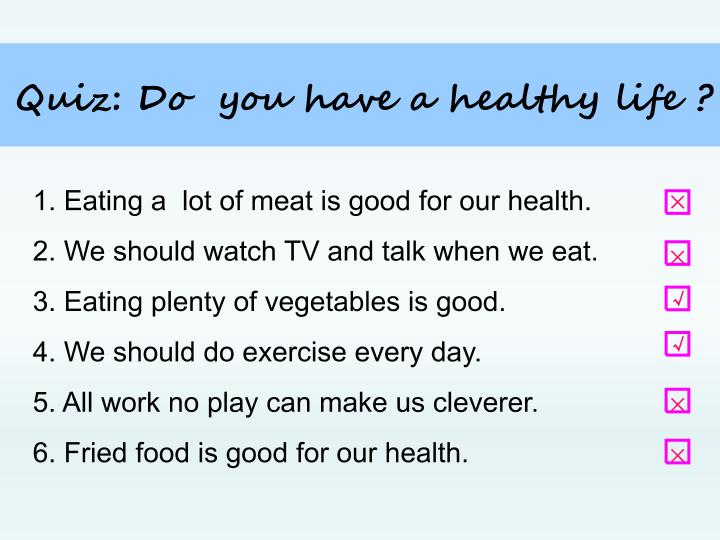 Quiz: Do you have a healthy life ?

1. Eating a lot of meat is good for our health. ☒

2. We should watch TV and talk when we eat. ☒

3. Eating plenty of vegetables is good. ☑

4. We should do exercise every day. ☑

5. All work no play can make us cleverer. ☒

6. Fried food is good for our health. ☒